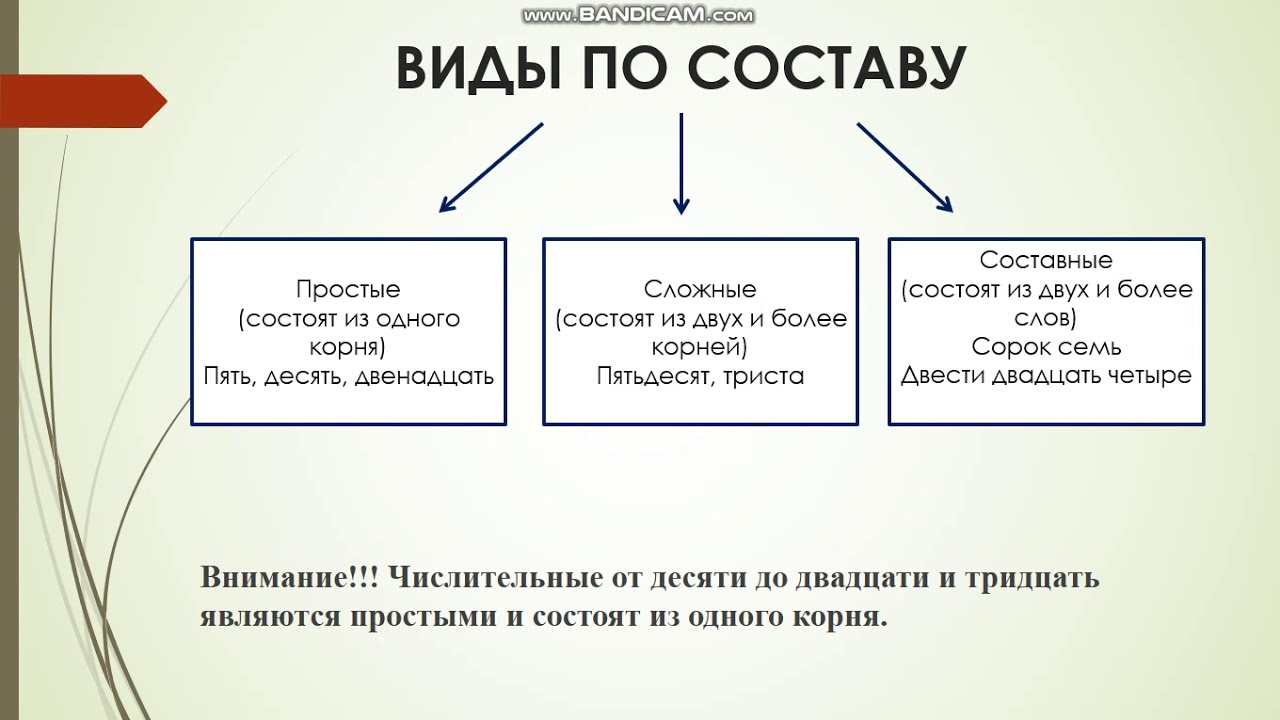 www.BANDICAM.com

ВИДЫ ПО СОСТАВУ

Простые
(состоят из одного корня)
Пять, десять, двенадцать

Сложные
(состоят из двух и более корней)
Пятьдесят, триста

Составные
(состоят из двух и более слов)
Сорок семь
Двести двадцать четыре

Внимание!!! Числительные от десяти до двадцати и тридцать являются простыми и состоят из одного корня.